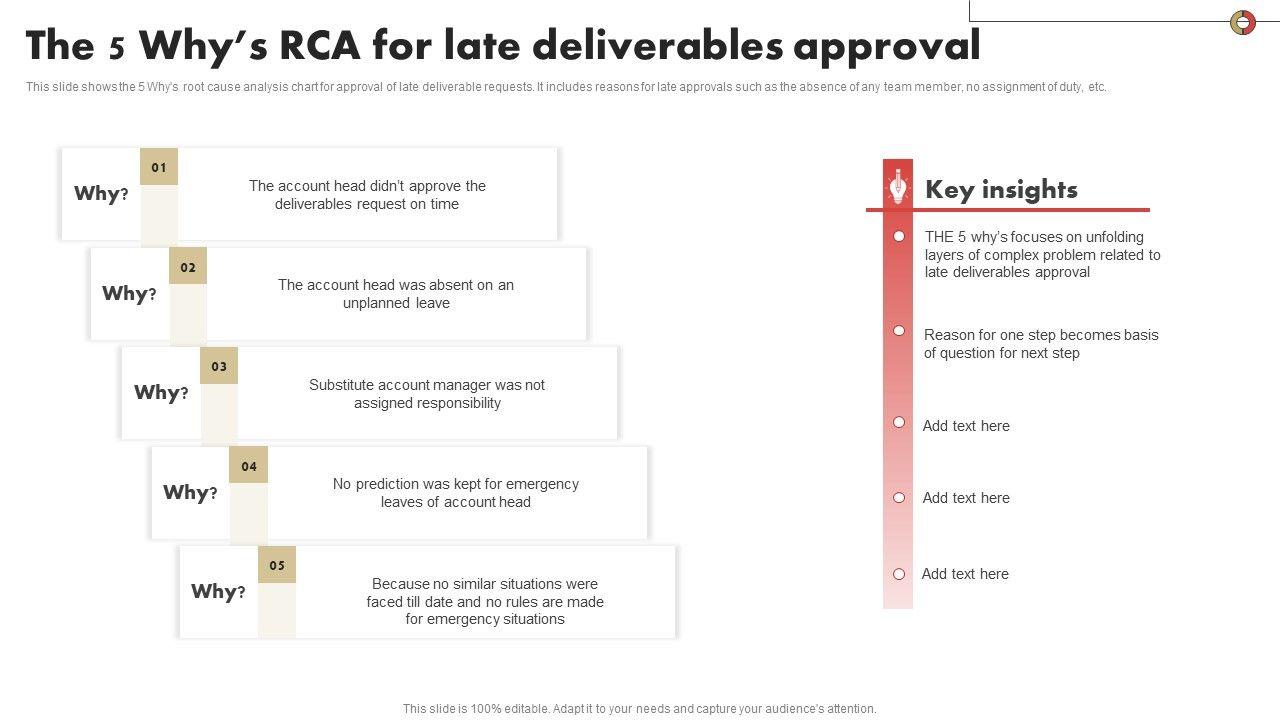 The 5 Why's RCA for late deliverables approval

This slide shows the 5 Why's root cause analysis chart for approval of late deliverable requests. It includes reasons for late approvals such as the absence of any team member, no assignment of duty, etc.

Why? 01 The account head didn't approve the deliverables request on time

Why? 02 The account head was absent on an unplanned leave

Why? 03 Substitute account manager was not assigned responsibility

Why? 04 No prediction was kept for emergency leaves of account head

Why? 05 Because no similar situations were faced till date and no rules are made for emergency situations

Key insights

THE 5 why's focuses on unfolding layers of complex problem related to late deliverables approval

Reason for one step becomes basis of question for next step

Add text here

Add text here

Add text here

This slide is 100% editable. Adapt it to your needs and capture your audience's attention.